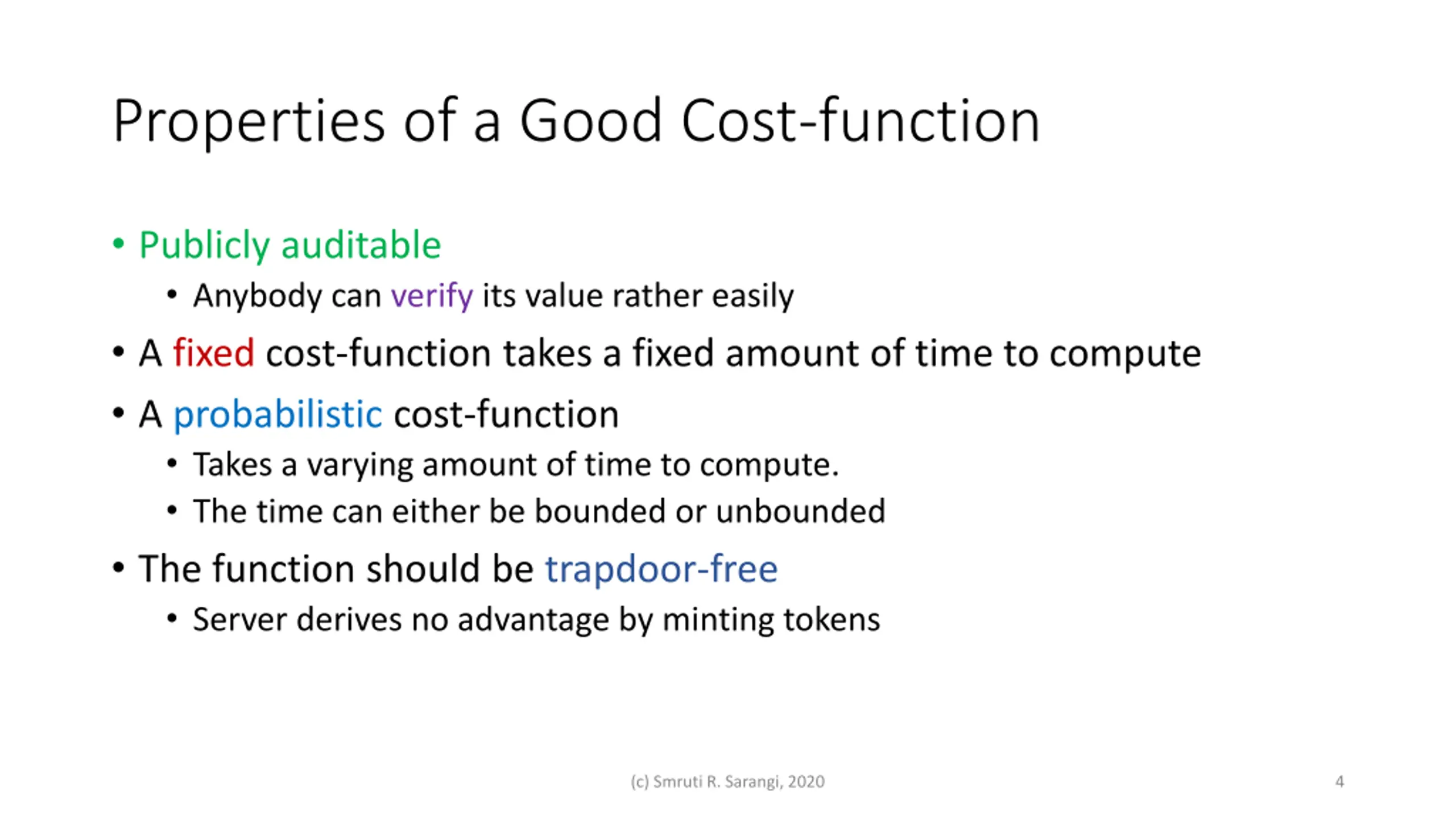 Properties of a Good Cost-function

• Publicly auditable
  • Anybody can verify its value rather easily
• A fixed cost-function takes a fixed amount of time to compute
• A probabilistic cost-function
  • Takes a varying amount of time to compute.
  • The time can either be bounded or unbounded
• The function should be trapdoor-free
  • Server derives no advantage by minting tokens

(c) Smruti R. Sarangi, 2020

4